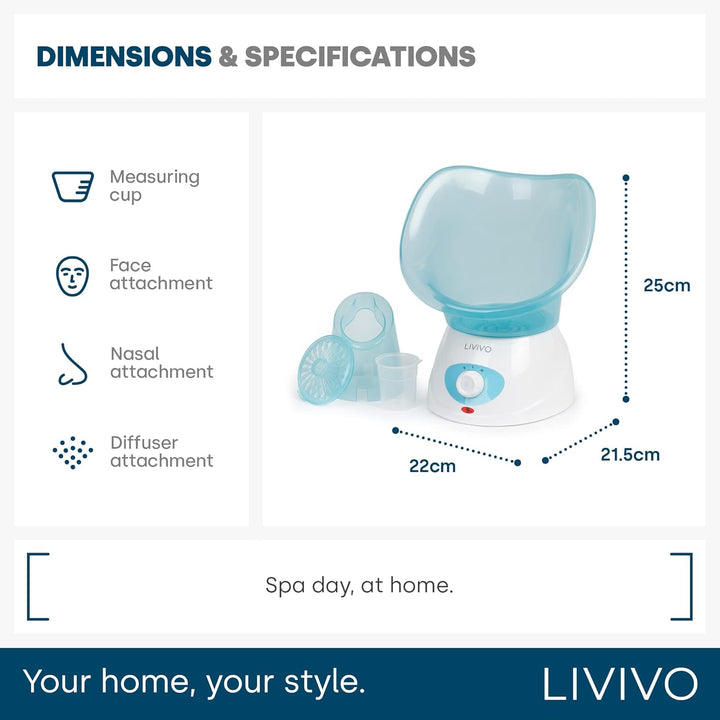 DIMENSIONS & SPECIFICATIONS

Measuring cup

Face attachment

Nasal attachment

Diffuser attachment

LIVIVO

25cm

22cm

21.5cm

Spa day, at home.

Your home, your style.

LIVIVO